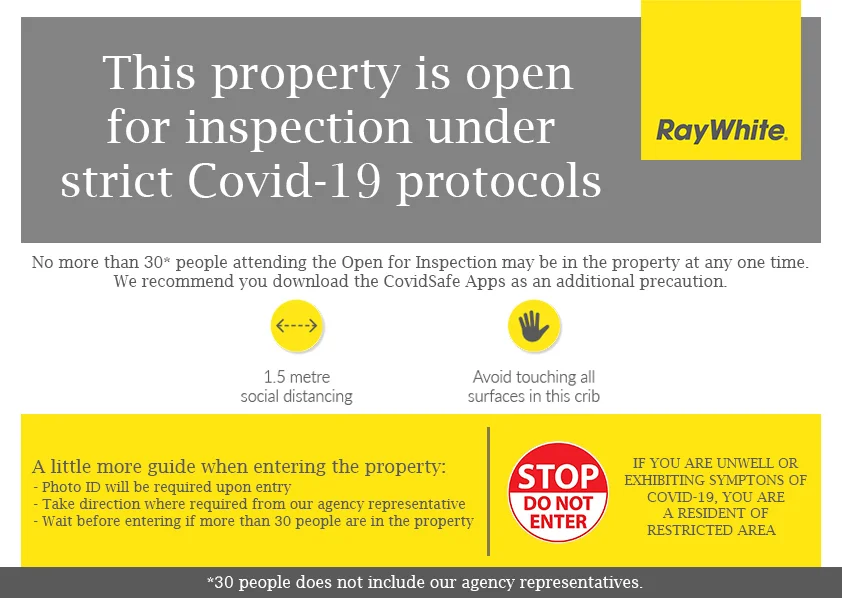 This property is open for inspection under strict Covid-19 protocols

RayWhite.

No more than 30* people attending the Open for Inspection may be in the property at any one time. We recommend you download the CovidSafe Apps as an additional precaution.

1.5 metre
social distancing

Avoid touching all
surfaces in this crib

A little more guide when entering the property:
- Photo ID will be required upon entry
- Take direction where required from our agency representative
- Wait before entering if more than 30 people are in the property

STOP
DO NOT
ENTER

IF YOU ARE UNWELL OR EXHIBITING SYMPTONS OF COVID-19, YOU ARE A RESIDENT OF RESTRICTED AREA

*30 people does not include our agency representatives.